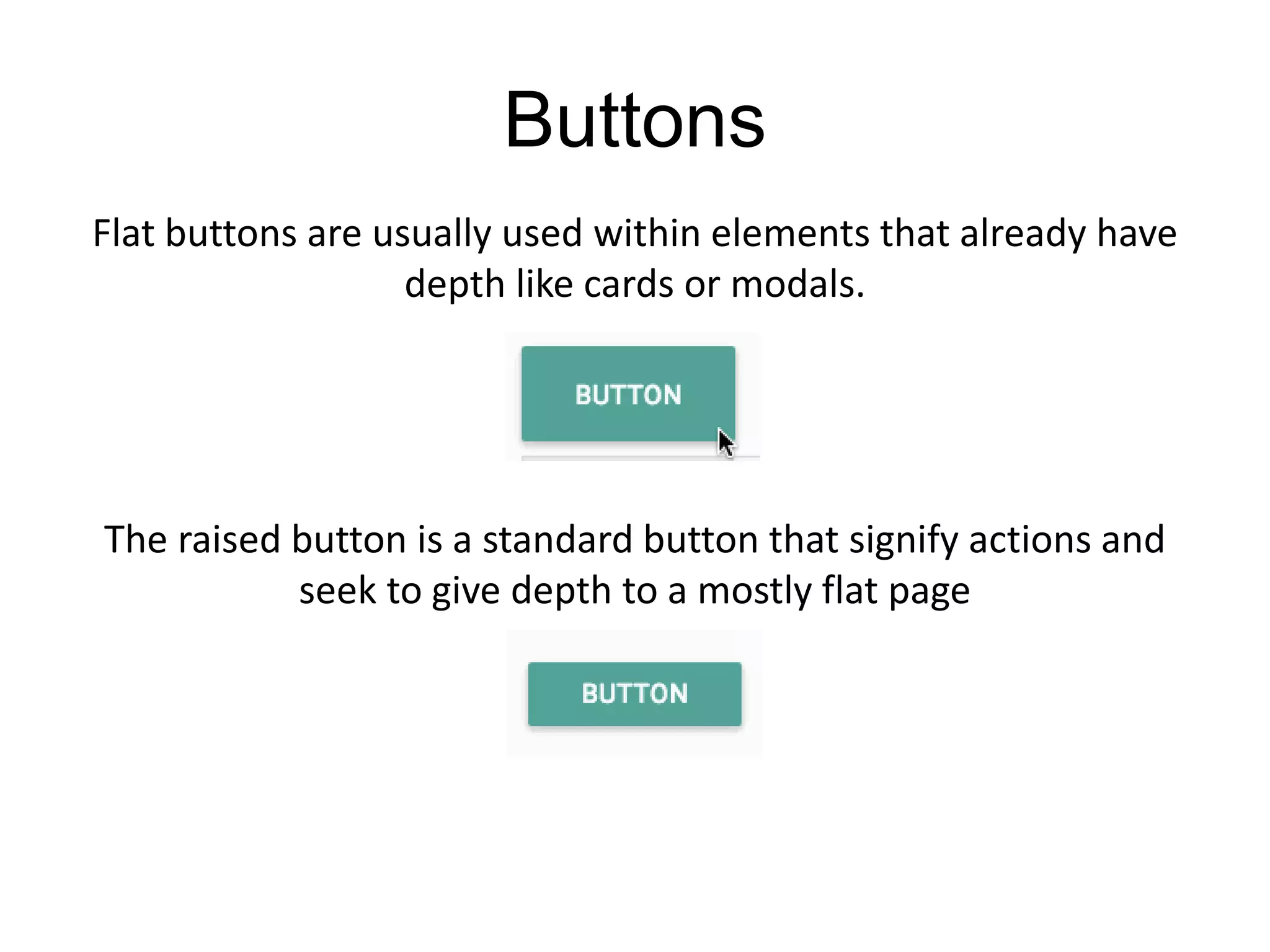 Buttons

Flat buttons are usually used within elements that already have depth like cards or modals.

BUTTON

The raised button is a standard button that signify actions and seek to give depth to a mostly flat page

BUTTON